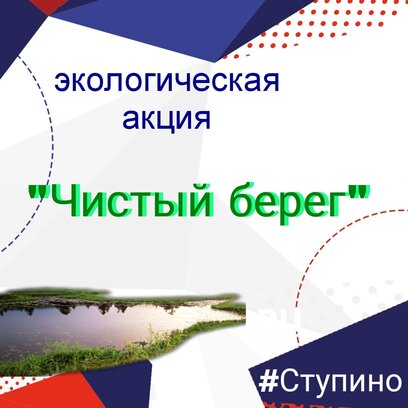 экологическая
акция

"Чистый берег"

#Ступино